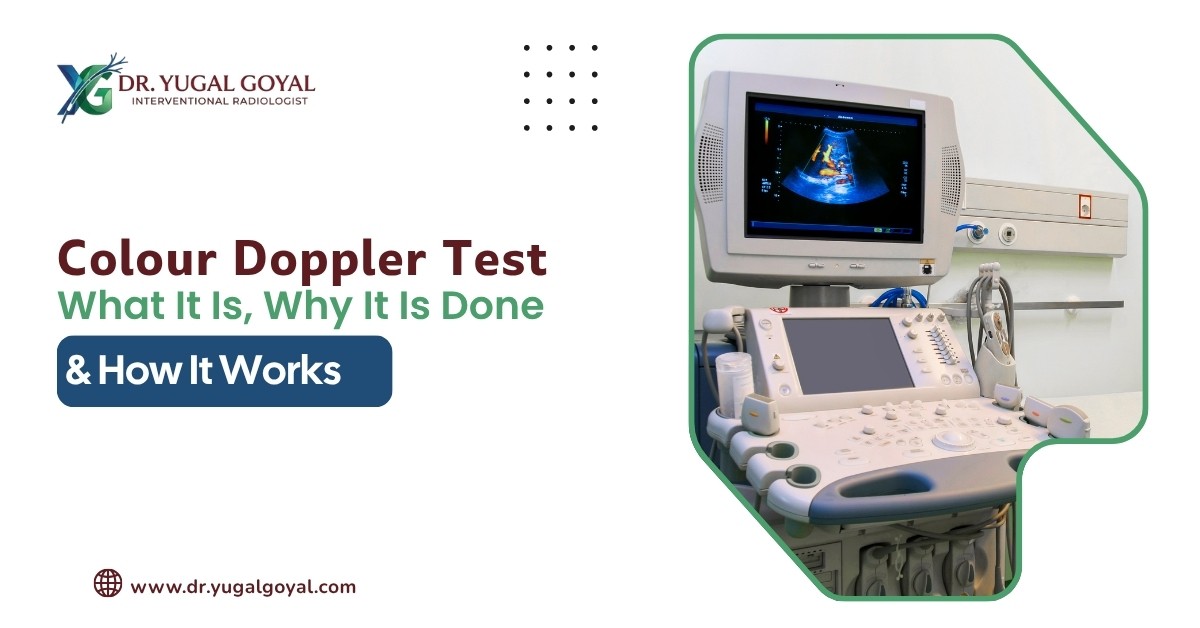 DR. YUGAL GOYAL
INTERVENTIONAL RADIOLOGIST

Colour Doppler Test
What It Is, Why It Is Done
& How It Works

www.dr.yugalgoyal.com